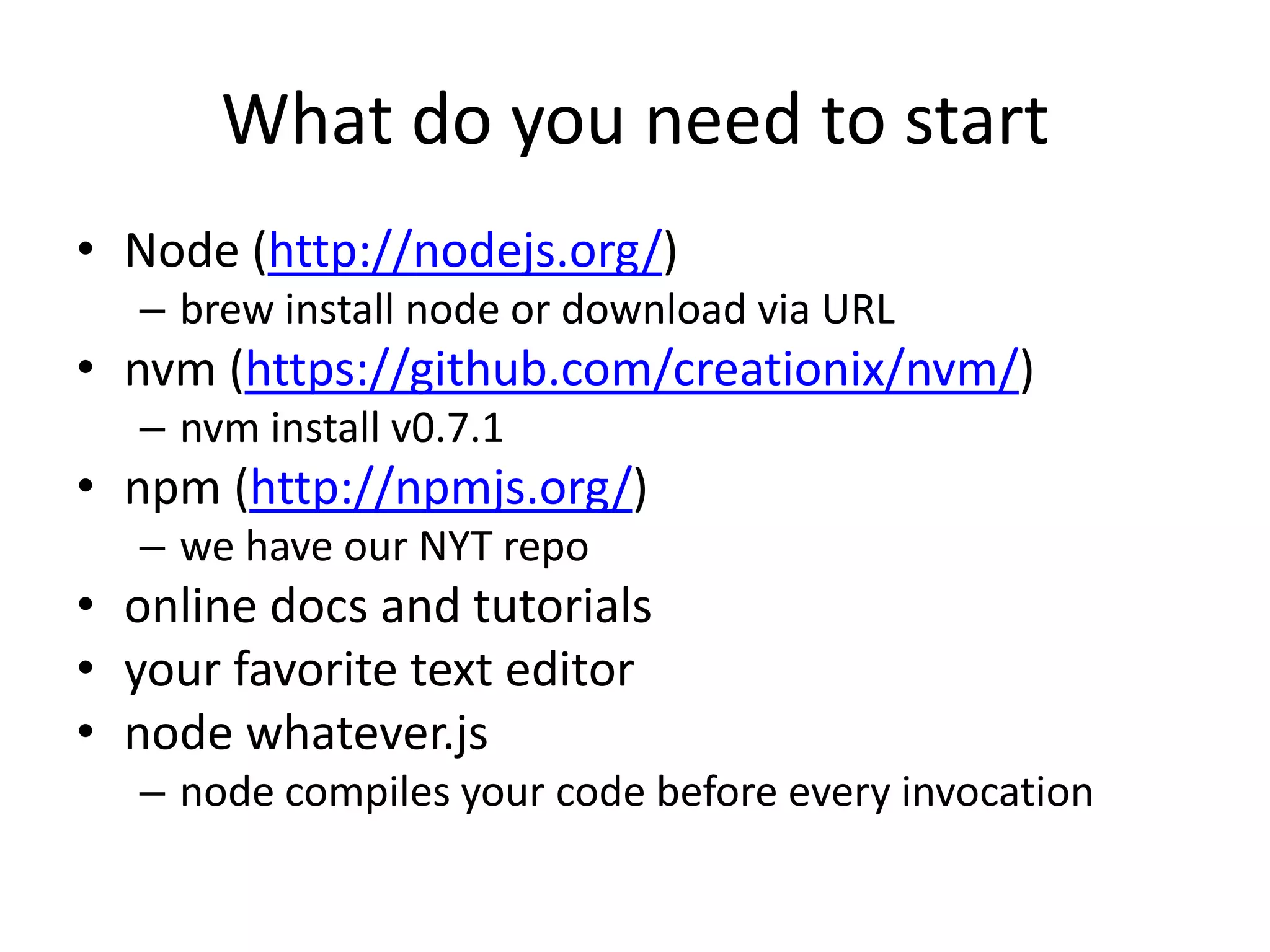 What do you need to start

• Node (http://nodejs.org/)
  – brew install node or download via URL
• nvm (https://github.com/creationix/nvm/)
  – nvm install v0.7.1
• npm (http://npmjs.org/)
  – we have our NYT repo
• online docs and tutorials
• your favorite text editor
• node whatever.js
  – node compiles your code before every invocation